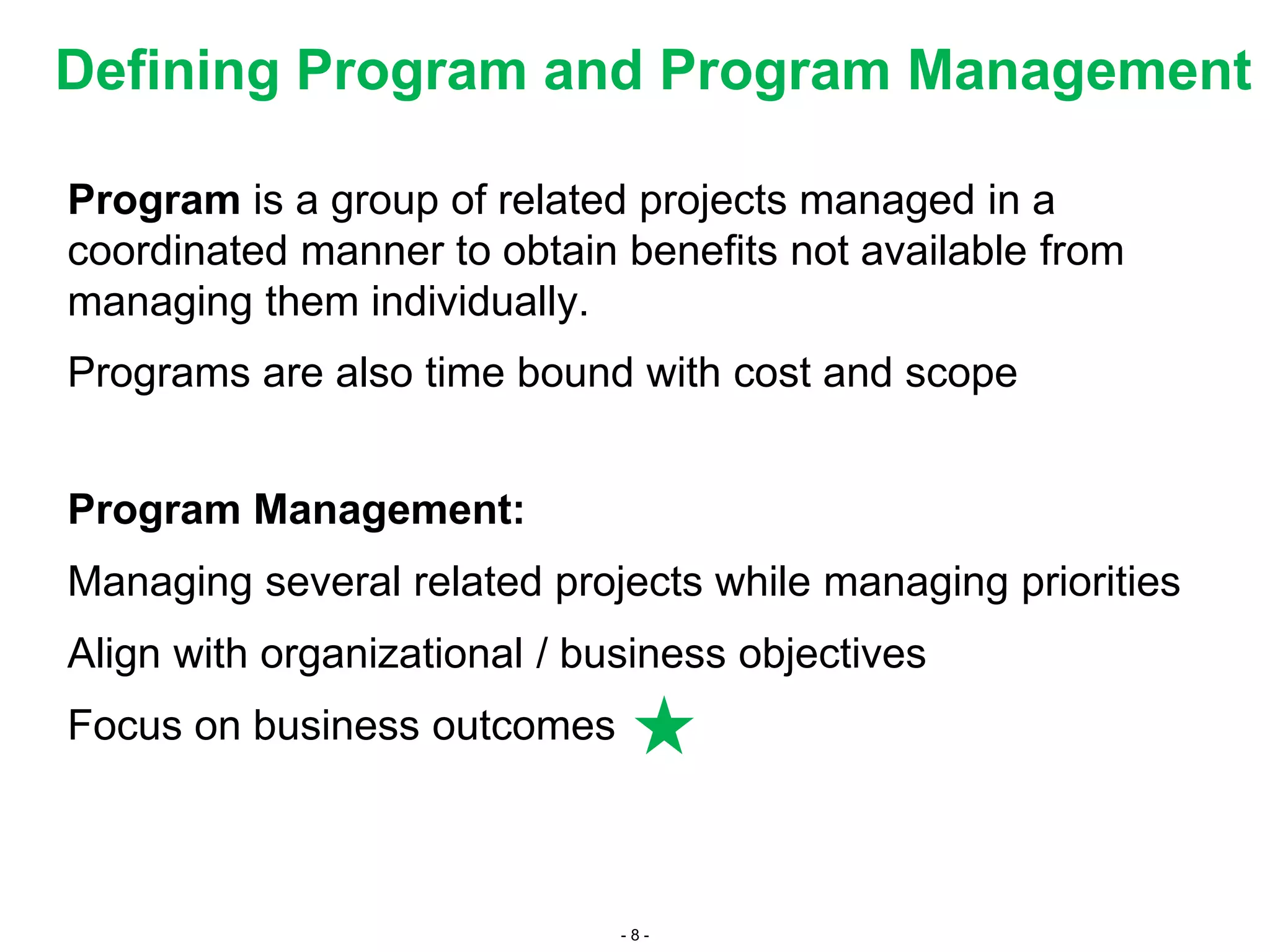 Defining Program and Program Management

Program is a group of related projects managed in a coordinated manner to obtain benefits not available from managing them individually.

Programs are also time bound with cost and scope

Program Management:

Managing several related projects while managing priorities

Align with organizational / business objectives

Focus on business outcomes

- 8 -